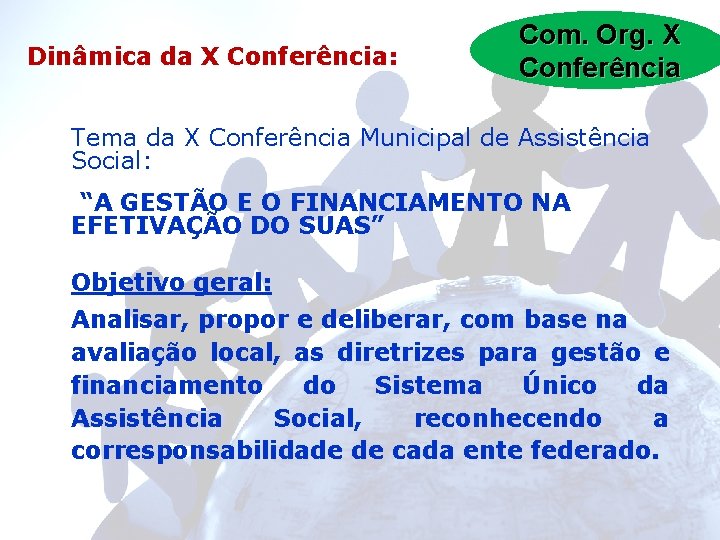 Dinâmica da X Conferência:

Com. Org. X Conferência

Tema da X Conferência Municipal de Assistência Social:

“A GESTÃO E O FINANCIAMENTO NA EFETIVAÇÃO DO SUAS”

Objetivo geral:

Analisar, propor e deliberar, com base na avaliação local, as diretrizes para gestão e financiamento do Sistema Único da Assistência Social, reconhecendo a corresponsabilidade de cada ente federado.